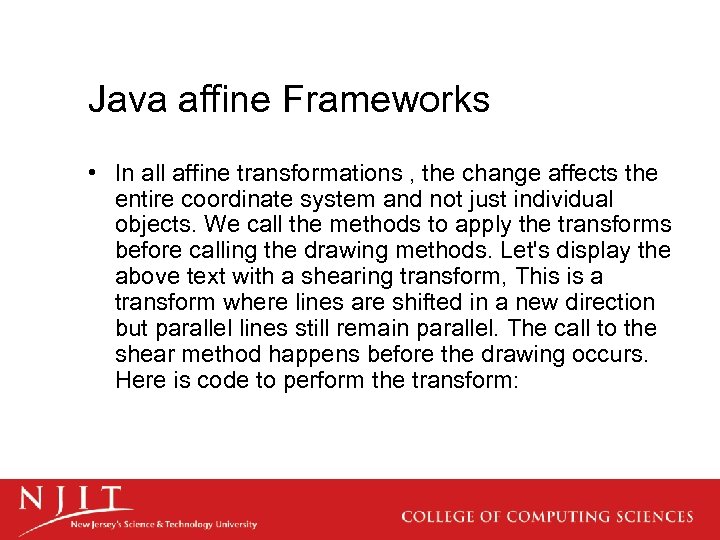 Java affine Frameworks

• In all affine transformations , the change affects the entire coordinate system and not just individual objects. We call the methods to apply the transforms before calling the drawing methods. Let's display the above text with a shearing transform, This is a transform where lines are shifted in a new direction but parallel lines still remain parallel. The call to the shear method happens before the drawing occurs. Here is code to perform the transform:

NJIT
New Jersey's Science & Technology University

COLLEGE OF COMPUTING SCIENCES